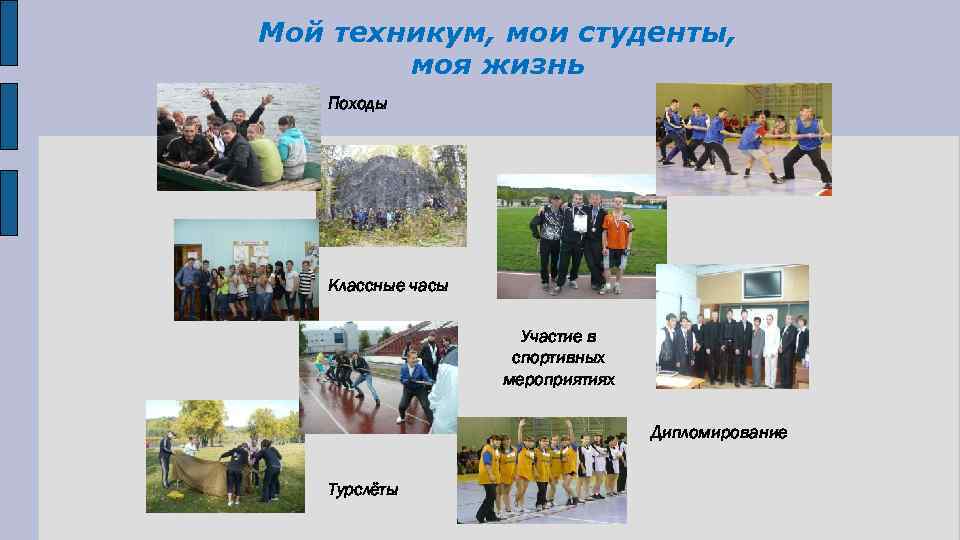 Мой техникум, мои студенты, моя жизнь

Походы

Классные часы

Участие в спортивных мероприятиях

Дипломирование

Турслёты